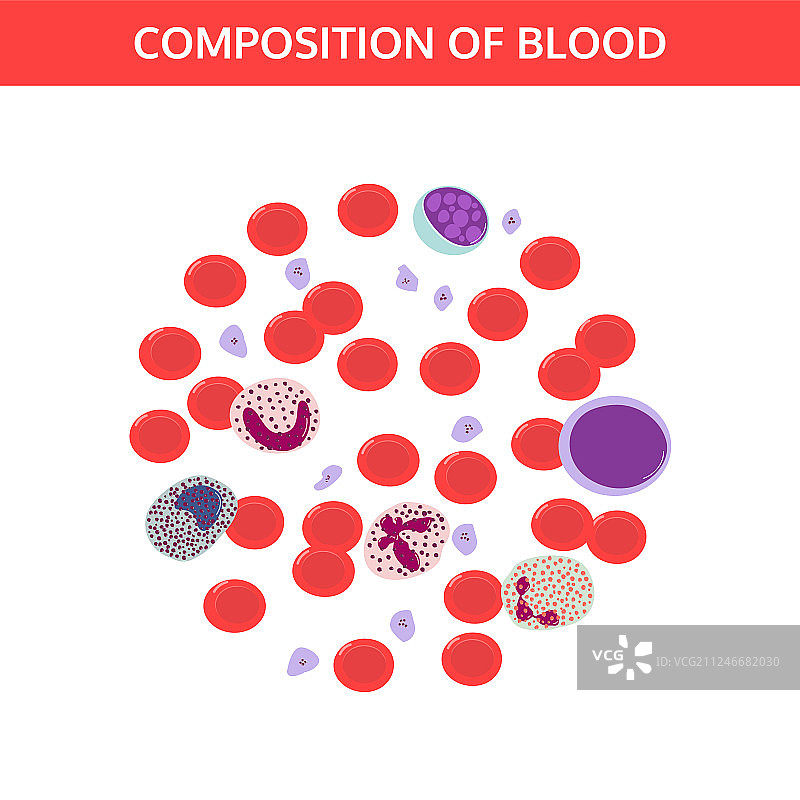 COMPOSITION OF BLOOD

VCG ID:VCG211246682030